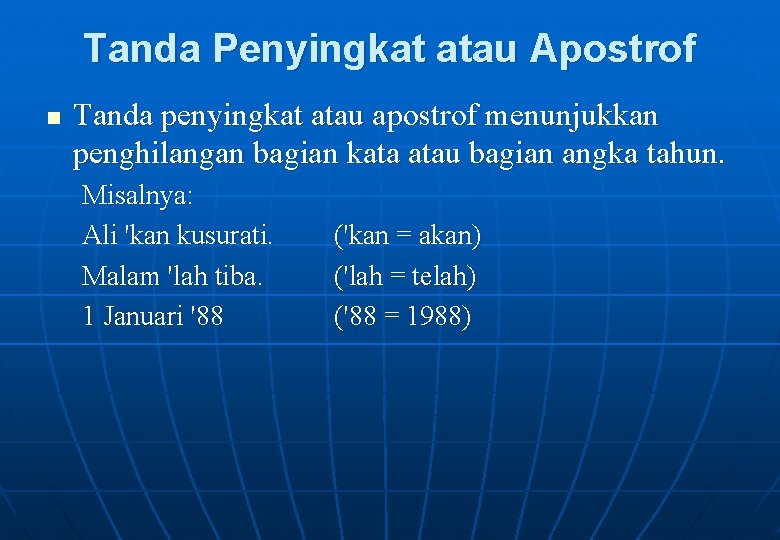 Tanda Penyingkat atau Apostrof

Tanda penyingkat atau apostrof menunjukkan penghilangan bagian kata atau bagian angka tahun.

Misalnya:

Ali 'kan kusurati. ('kan = akan)

Malam 'lah tiba. ('lah = telah)

1 Januari '88 ('88 = 1988)